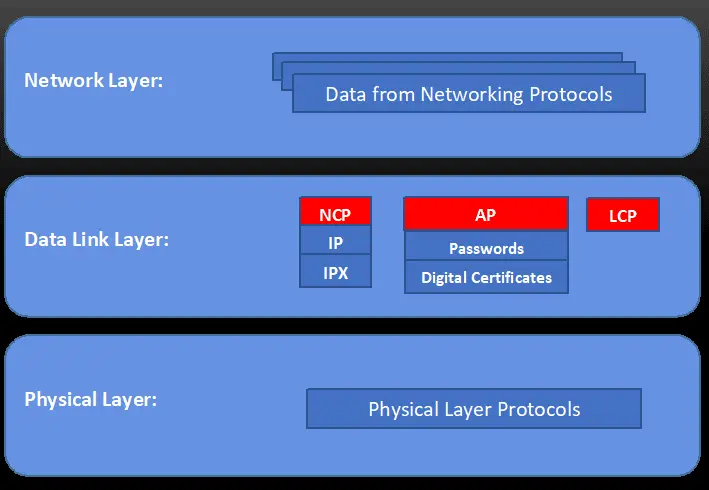 Network Layer:

Data from Networking Protocols

Data Link Layer:

NCP
IP
IPX

AP
Passwords
Digital Certificates

LCP

Physical Layer:

Physical Layer Protocols